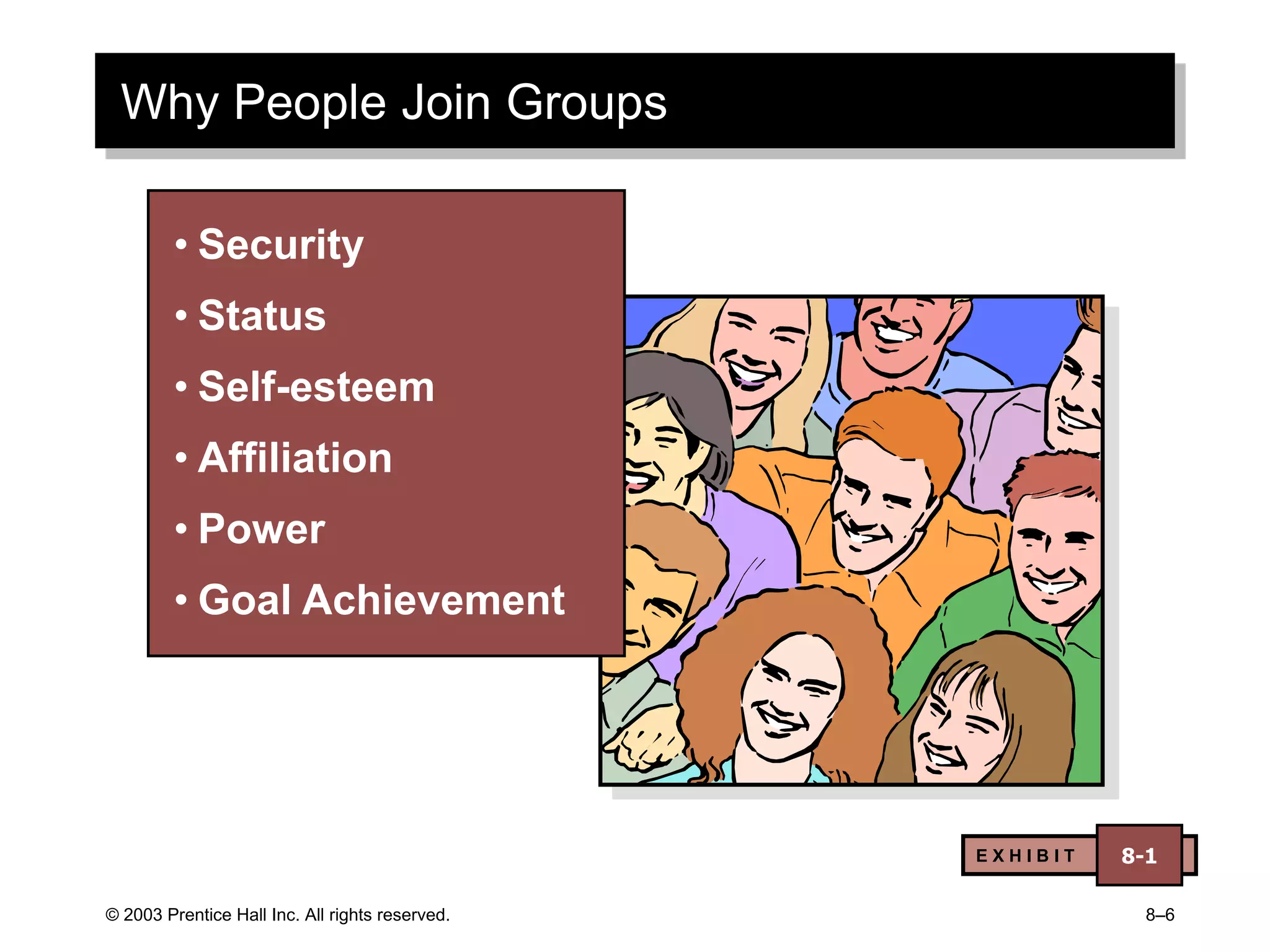 Why People Join Groups

• Security
• Status
• Self-esteem
• Affiliation
• Power
• Goal Achievement

EXHIBIT 8-1

© 2003 Prentice Hall Inc. All rights reserved.

8–6